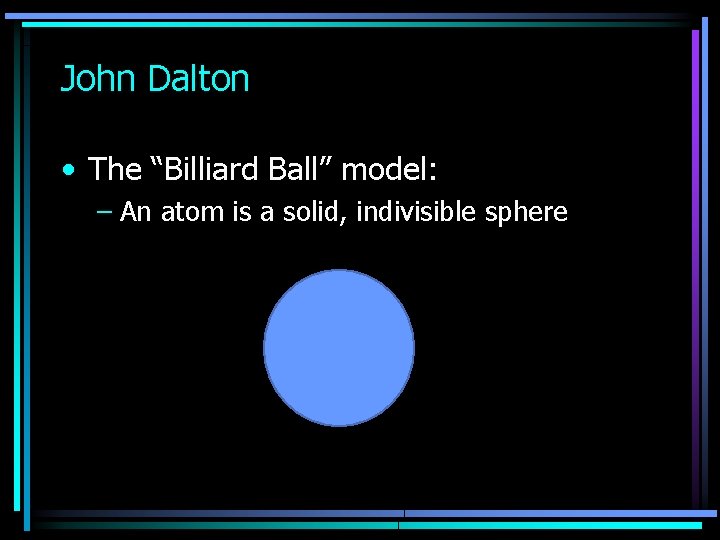 John Dalton

• The “Billiard Ball” model:

– An atom is a solid, indivisible sphere